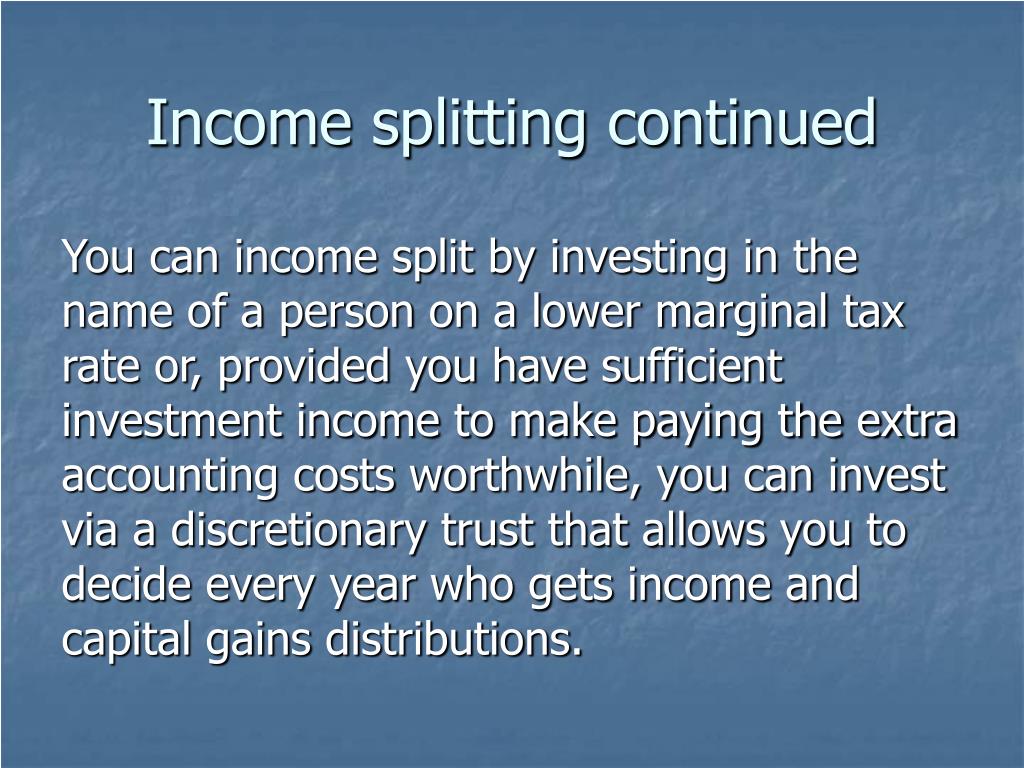 Income splitting continued

You can income split by investing in the name of a person on a lower marginal tax rate or, provided you have sufficient investment income to make paying the extra accounting costs worthwhile, you can invest via a discretionary trust that allows you to decide every year who gets income and capital gains distributions.